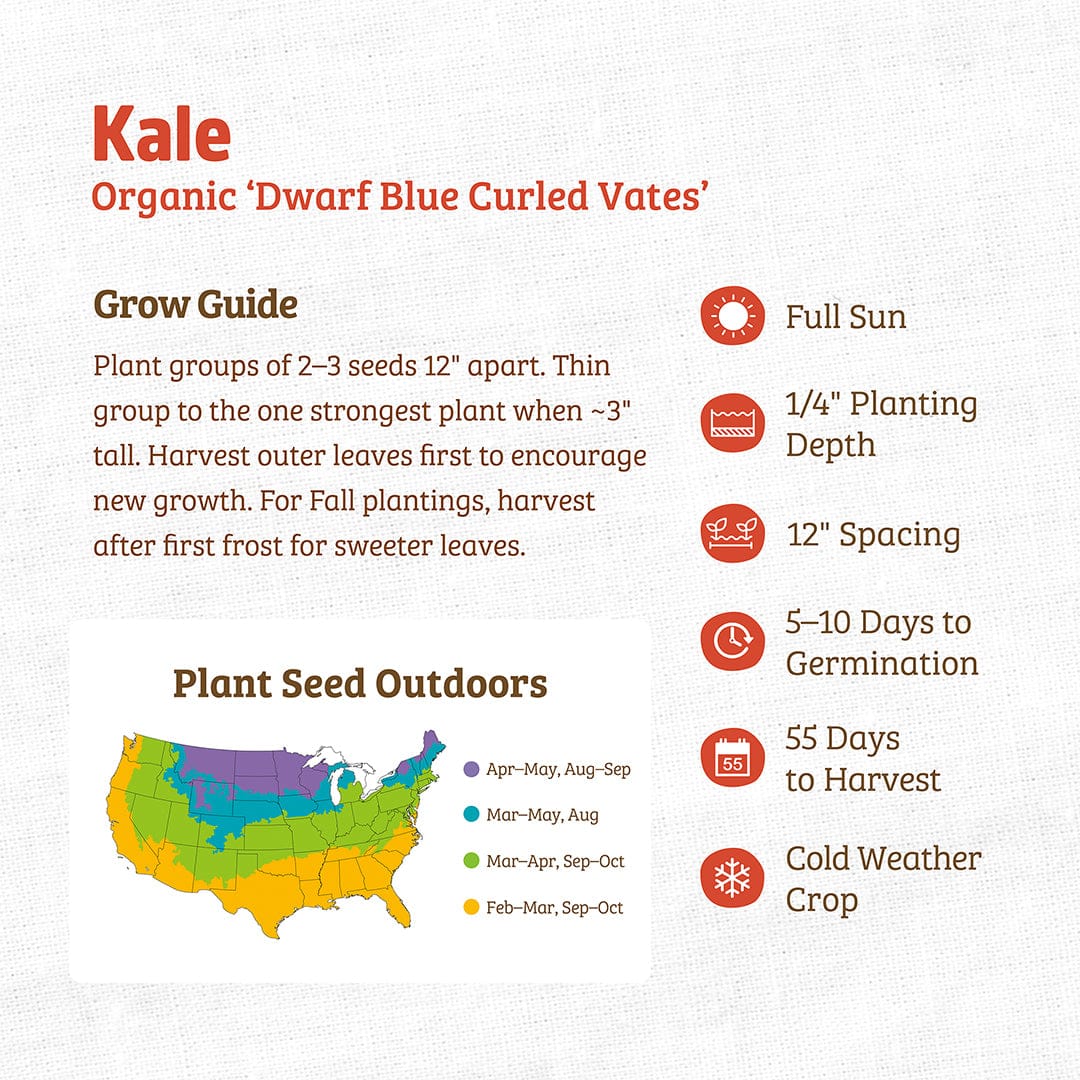 Kale
Organic ‘Dwarf Blue Curled Vates’

Grow Guide
Plant groups of 2–3 seeds 12" apart. Thin group to the one strongest plant when ~3" tall. Harvest outer leaves first to encourage new growth. For Fall plantings, harvest after first frost for sweeter leaves.

Plant Seed Outdoors
Apr–May, Aug–Sep
Mar–May, Aug
Mar–Apr, Sep–Oct
Feb–Mar, Sep–Oct

Full Sun
1/4" Planting Depth
12" Spacing
5–10 Days to Germination
55
55 Days to Harvest
Cold Weather Crop